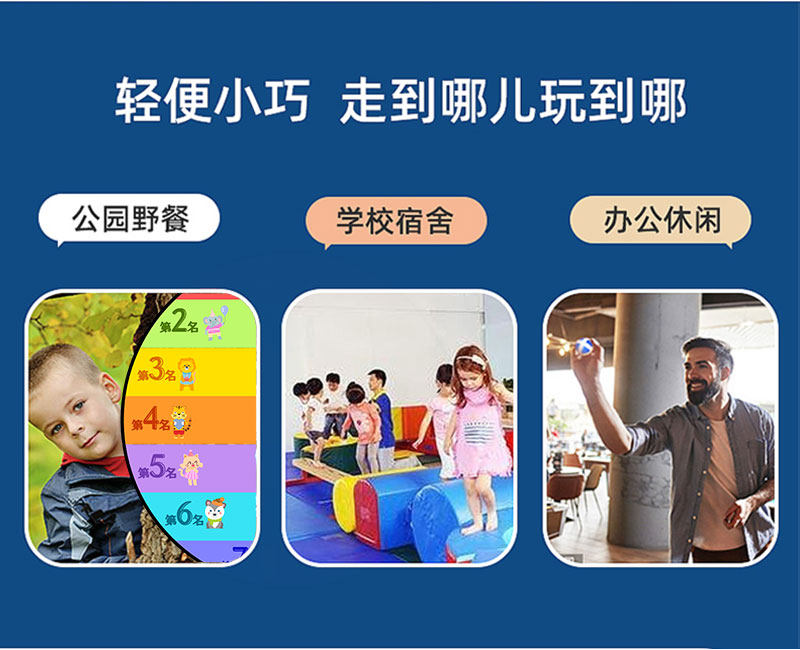 轻便小巧 走到哪儿玩到哪

公园野餐

学校宿舍

办公休闲

第2名

第3名

第4名

第5名

第6名